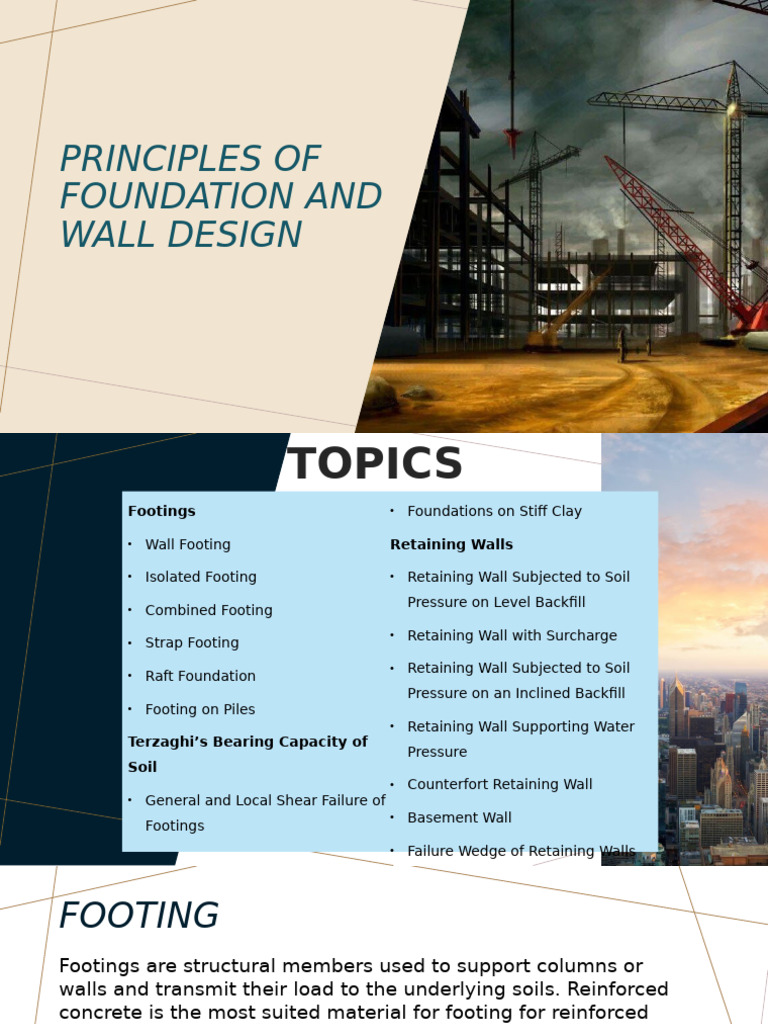 PRINCIPLES OF FOUNDATION AND WALL DESIGN

TOPICS

Footings

• Wall Footing
• Isolated Footing
• Combined Footing
• Strap Footing
• Raft Foundation
• Footing on Piles

Terzaghi's Bearing Capacity of Soil

• General and Local Shear Failure of Footings
• Foundations on Stiff Clay

Retaining Walls

• Retaining Wall Subjected to Soil Pressure on Level Backfill
• Retaining Wall with Surcharge
• Retaining Wall Subjected to Soil Pressure on an Inclined Backfill
• Retaining Wall Supporting Water Pressure
• Counterfort Retaining Wall
• Basement Wall
• Failure Wedge of Retaining Walls

FOOTING

Footings are structural members used to support columns or walls and transmit their load to the underlying soils. Reinforced concrete is the most suited material for footing for reinforced